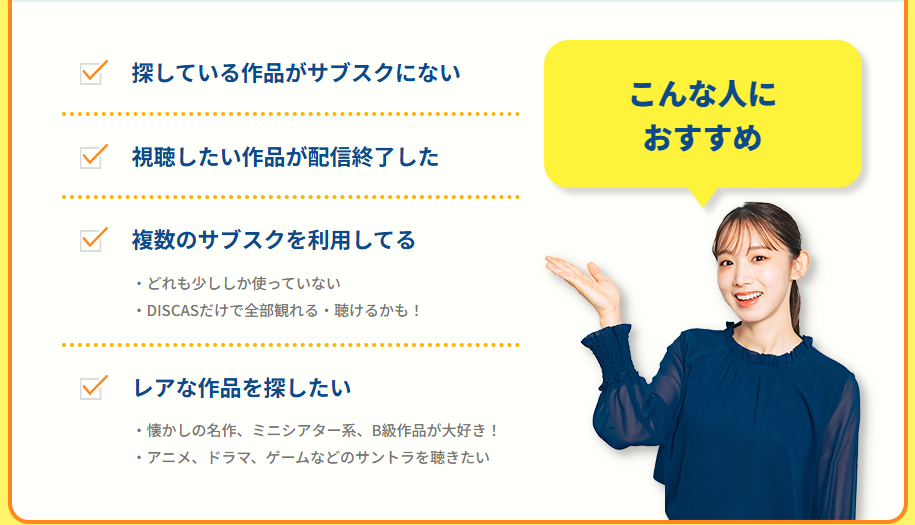 探している作品がサブスクにない

視聴したい作品が配信終了した

複数のサブスクを利用してる

・どれも少ししか使っていない
・DISCASだけで全部観れる・聴けるかも！

レアな作品を探したい

・懐かしの名作、ミニシアター系、B級作品が大好き！
・アニメ、ドラマ、ゲームなどのサントラを聴きたい

こんな人に
おすすめ